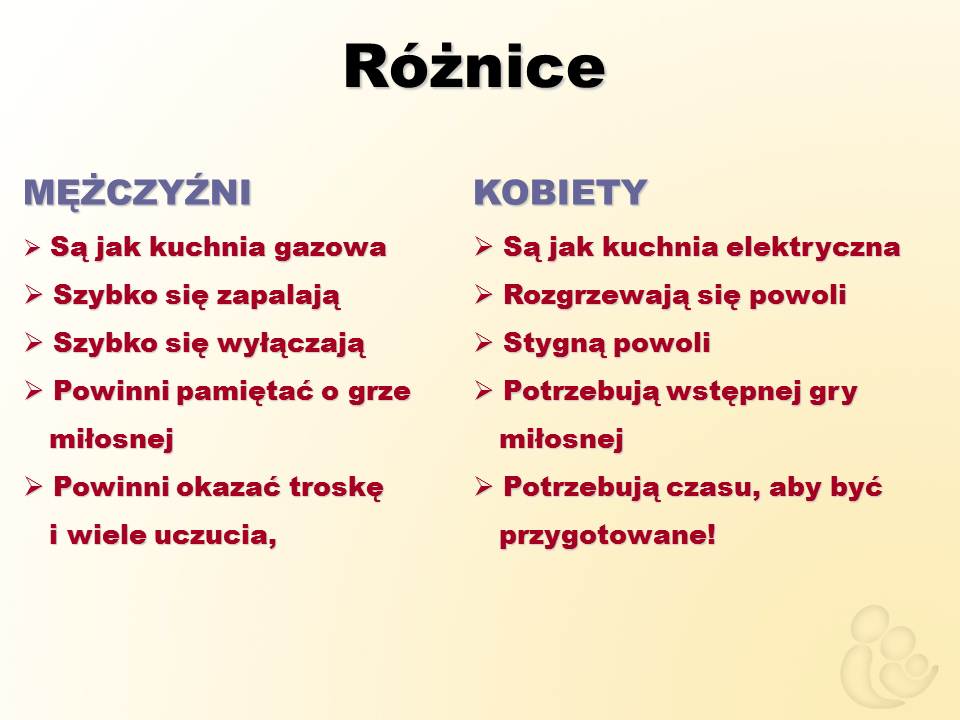 Różnice

MĘŻCZYŹNI

➢ Są jak kuchnia gazowa

➢ Szybko się zapalają

➢ Szybko się wyłączają

➢ Powinni pamiętać o grze miłosnej

➢ Powinni okazać troskę i wiele uczucia,

KOBIETY

➢ Są jak kuchnia elektryczna

➢ Rozgrzewają się powoli

➢ Stygną powoli

➢ Potrzebują wstępnej gry miłosnej

➢ Potrzebują czasu, aby być przygotowane!